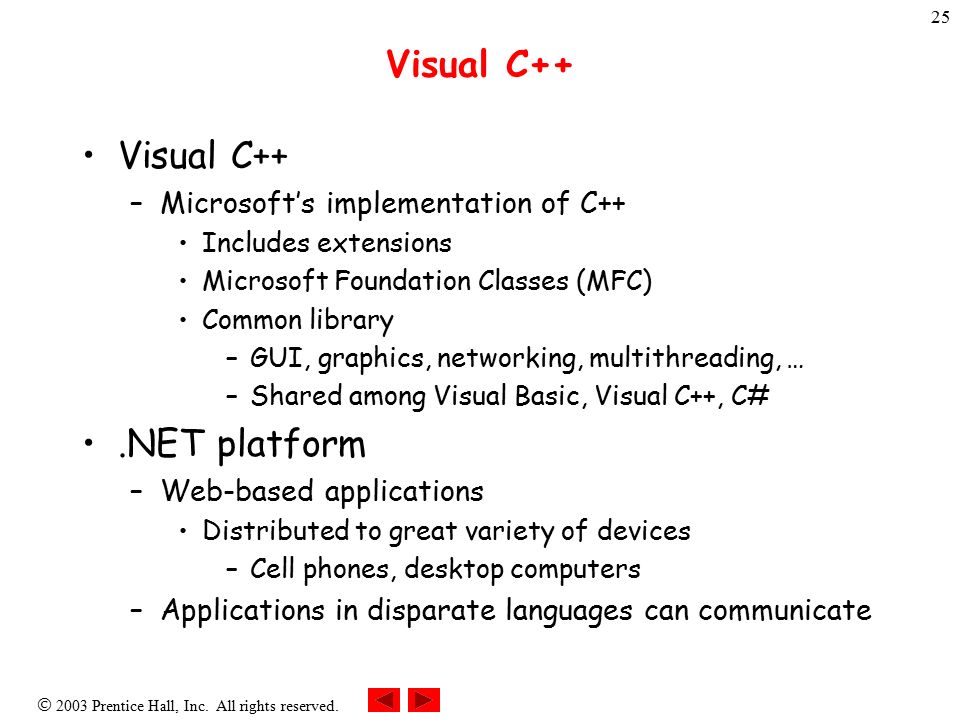 25

Visual C++

• Visual C++
– Microsoft's implementation of C++
• Includes extensions
• Microsoft Foundation Classes (MFC)
• Common library
– GUI, graphics, networking, multithreading, …
– Shared among Visual Basic, Visual C++, C#

• .NET platform
– Web-based applications
• Distributed to great variety of devices
– Cell phones, desktop computers
– Applications in disparate languages can communicate

© 2003 Prentice Hall, Inc. All rights reserved.